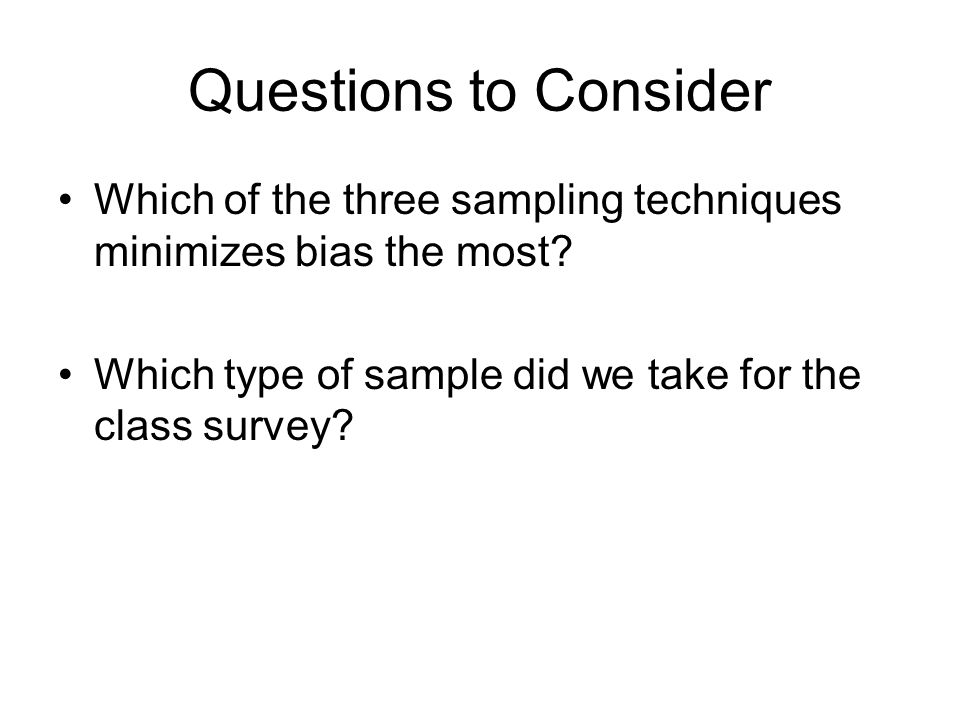 Questions to Consider

• Which of the three sampling techniques minimizes bias the most?

• Which type of sample did we take for the class survey?